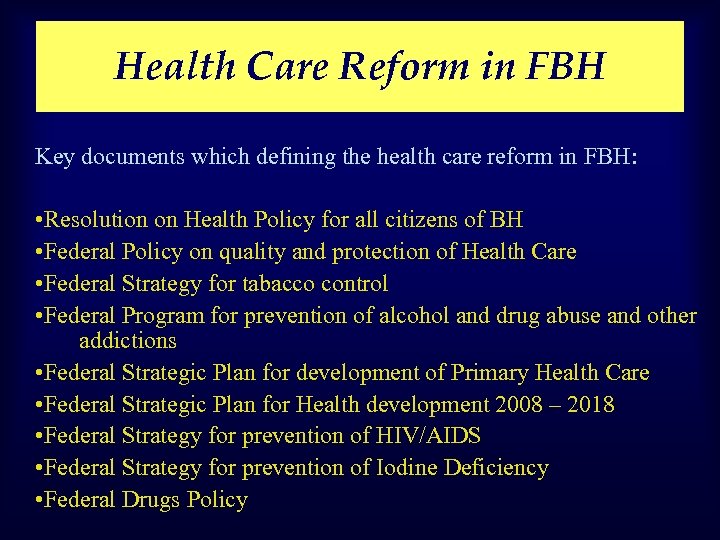 Health Care Reform in FBH

Key documents which defining the health care reform in FBH:

•Resolution on Health Policy for all citizens of BH
•Federal Policy on quality and protection of Health Care
•Federal Strategy for tabacco control
•Federal Program for prevention of alcohol and drug abuse and other addictions
•Federal Strategic Plan for development of Primary Health Care
•Federal Strategic Plan for Health development 2008 – 2018
•Federal Strategy for prevention of HIV/AIDS
•Federal Strategy for prevention of Iodine Deficiency
•Federal Drugs Policy